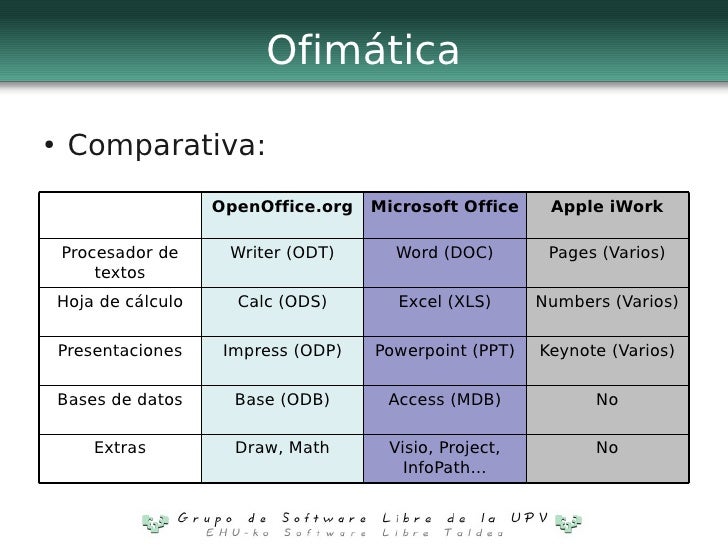 Ofimática

• Comparativa:

| | OpenOffice.org | Microsoft Office | Apple iWork |
|---|---|---|---|
| Procesador de textos | Writer (ODT) | Word (DOC) | Pages (Varios) |
| Hoja de cálculo | Calc (ODS) | Excel (XLS) | Numbers (Varios) |
| Presentaciones | Impress (ODP) | Powerpoint (PPT) | Keynote (Varios) |
| Bases de datos | Base (ODB) | Access (MDB) | No |
| Extras | Draw, Math | Visio, Project, InfoPath... | No |

Grupo de Software Libre de la UPV
EHU-ko Software Libre Taldea